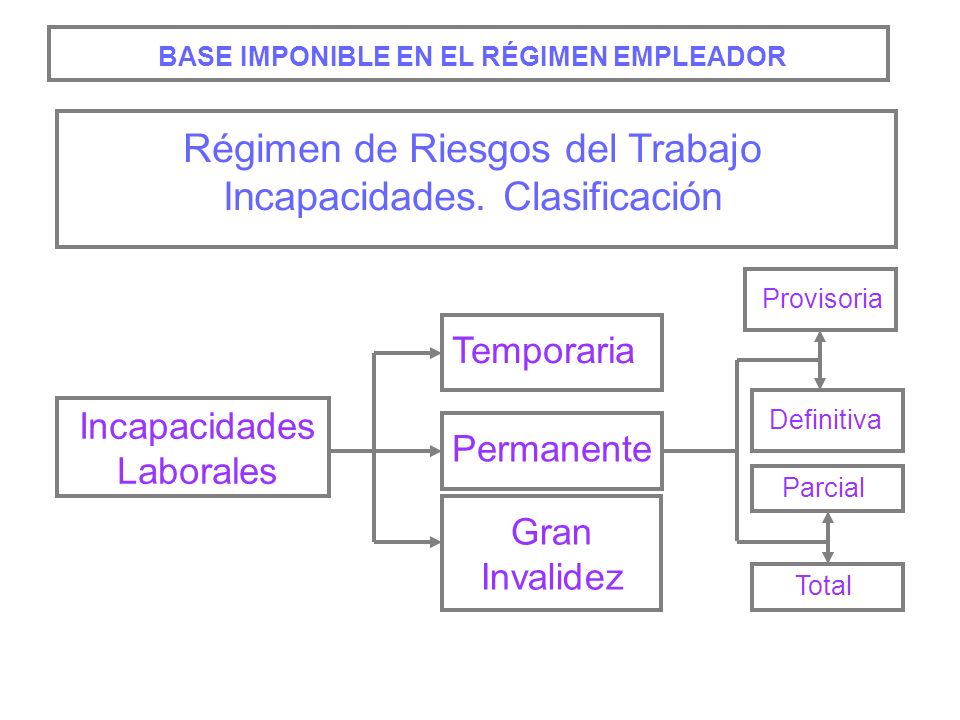 BASE IMPONIBLE EN EL RÉGIMEN EMPLEADOR

Régimen de Riesgos del Trabajo
Incapacidades. Clasificación

Incapacidades Laborales

Temporaria

Permanente

Gran Invalidez

Provisoria

Definitiva

Parcial

Total